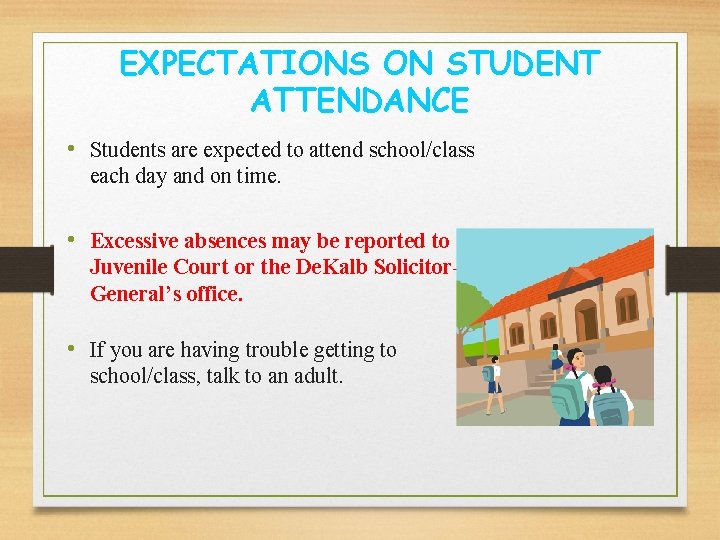 EXPECTATIONS ON STUDENT ATTENDANCE

• Students are expected to attend school/class each day and on time.

• Excessive absences may be reported to Juvenile Court or the DeKalb Solicitor-General's office.

• If you are having trouble getting to school/class, talk to an adult.